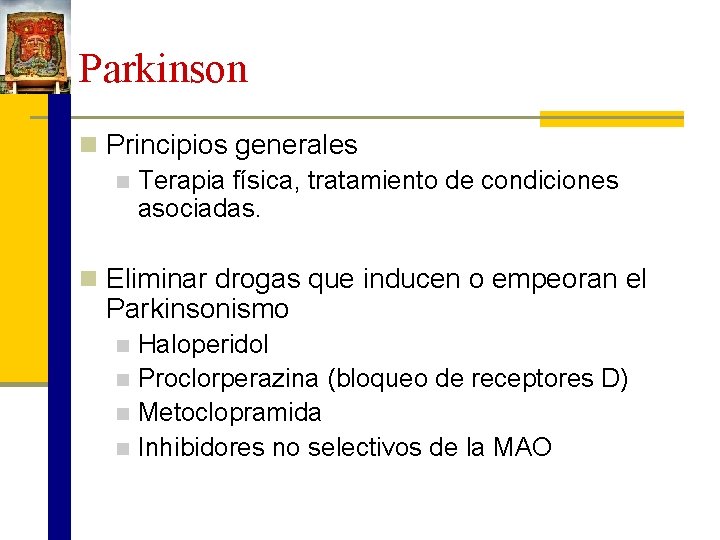 Parkinson

Principios generales

Terapia física, tratamiento de condiciones asociadas.

Eliminar drogas que inducen o empeoran el Parkinsonismo

Haloperidol

Proclorperazina (bloqueo de receptores D)

Metoclopramida

Inhibidores no selectivos de la MAO